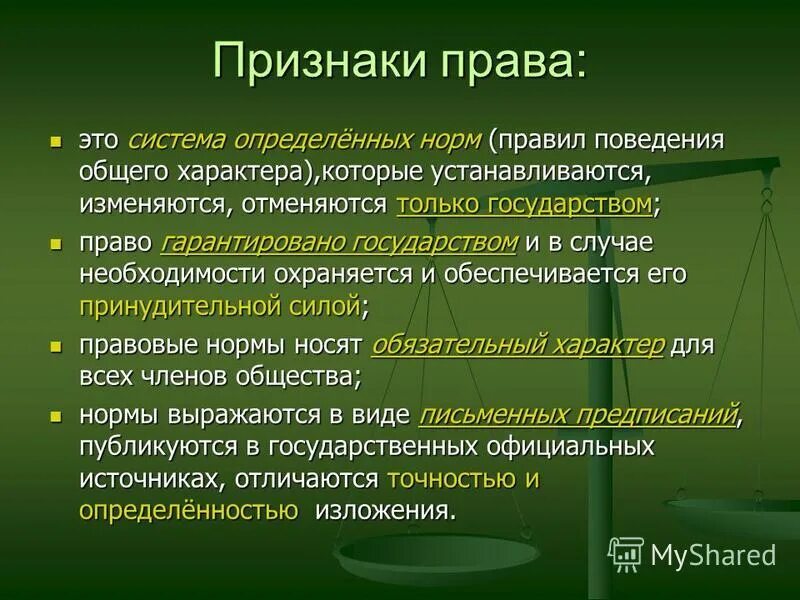 Признаки права:

это система определённых норм (правил поведения общего характера),которые устанавливаются, изменяются, отменяются только государством;

право гарантировано государством и в случае необходимости охраняется и обеспечивается его принудительной силой;

правовые нормы носят обязательный характер для всех членов общества;

нормы выражаются в виде письменных предписаний, публикуются в государственных официальных источниках, отличаются точностью и определённостью изложения.

MyShared